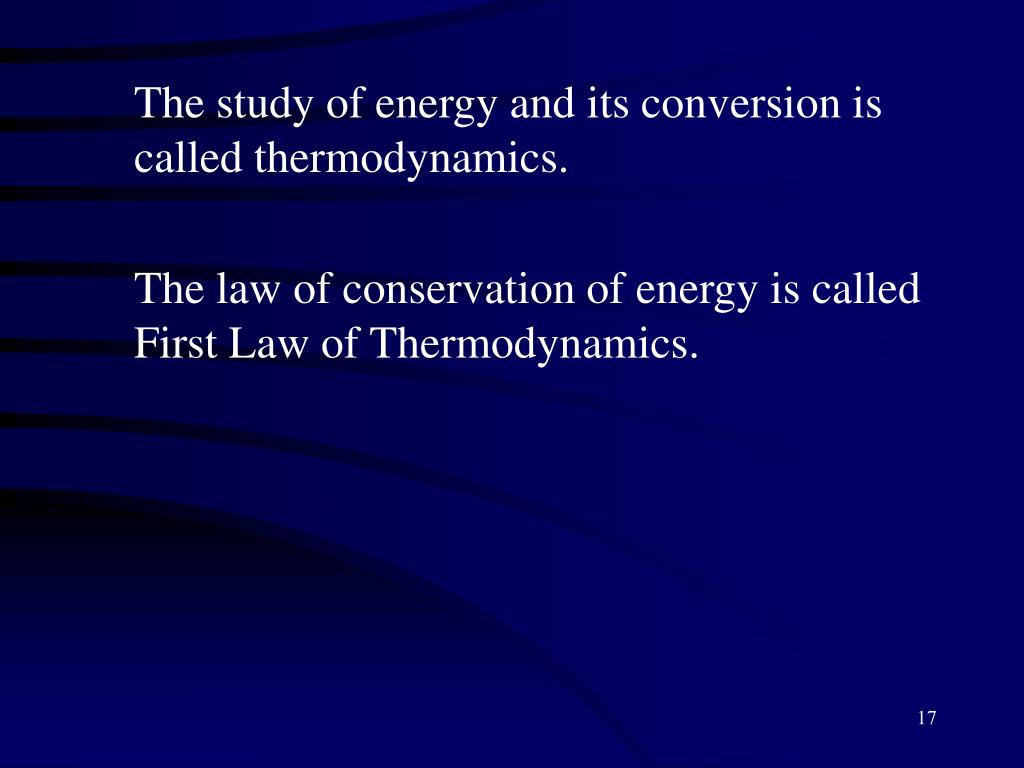 The study of energy and its conversion is called thermodynamics.

The law of conservation of energy is called First Law of Thermodynamics.

17